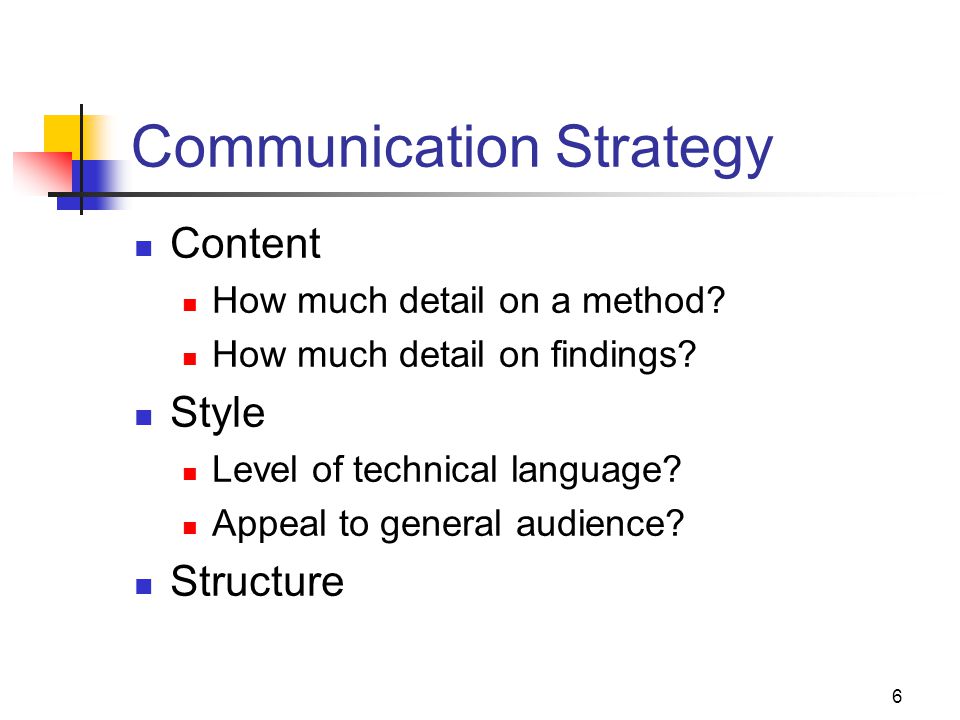 Communication Strategy

- Content
  - How much detail on a method?
  - How much detail on findings?
- Style
  - Level of technical language?
  - Appeal to general audience?
- Structure

6